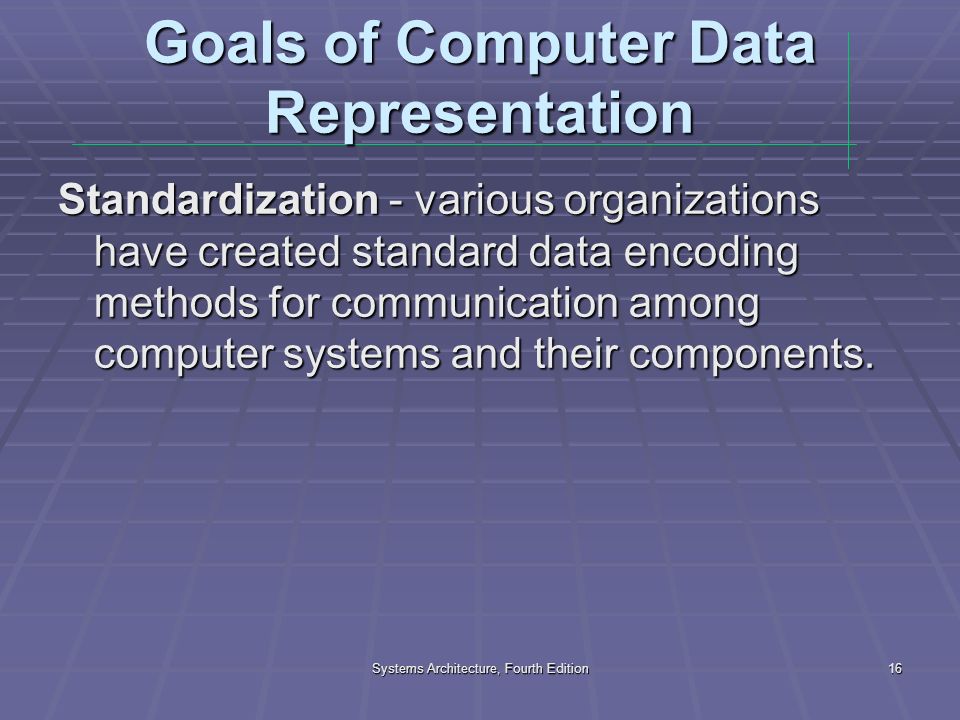 Goals of Computer Data Representation

Standardization - various organizations have created standard data encoding methods for communication among computer systems and their components.

Systems Architecture, Fourth Edition

16